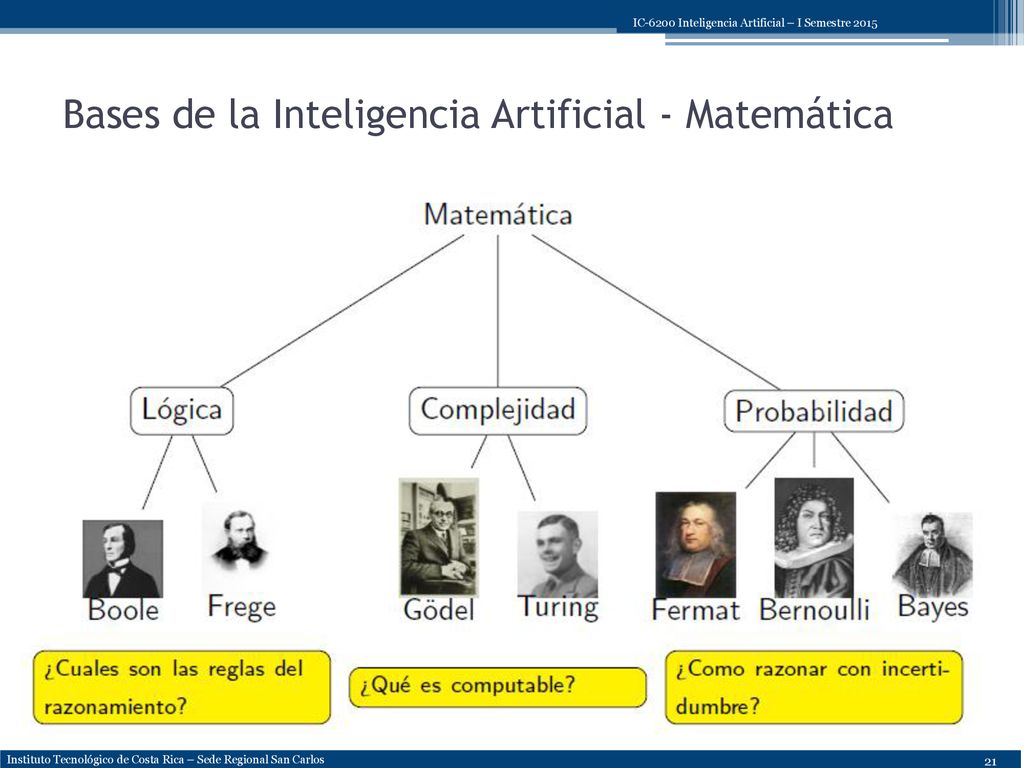 IC-6200 Inteligencia Artificial – I Semestre 2015

Bases de la Inteligencia Artificial - Matemática

Matemática

Lógica

Complejidad

Probabilidad

Boole

Frege

Gödel

Turing

Fermat

Bernoulli

Bayes

¿Cuales son las reglas del razonamiento?

¿Qué es computable?

¿Como razonar con incertidumbre?

Instituto Tecnológico de Costa Rica – Sede Regional San Carlos

21